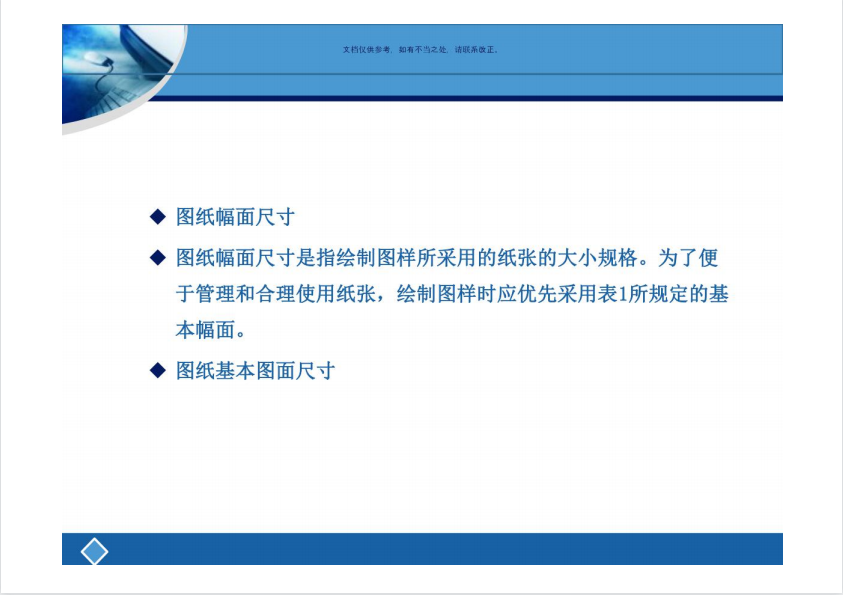 文档仅供参考，如有不当之处，请联系改正。

◆ 图纸幅面尺寸

◆ 图纸幅面尺寸是指绘制图样所采用的纸张的大小规格。为了便于管理和合理使用纸张，绘制图样时应优先采用表1所规定的基本幅面。

◆ 图纸基本图面尺寸